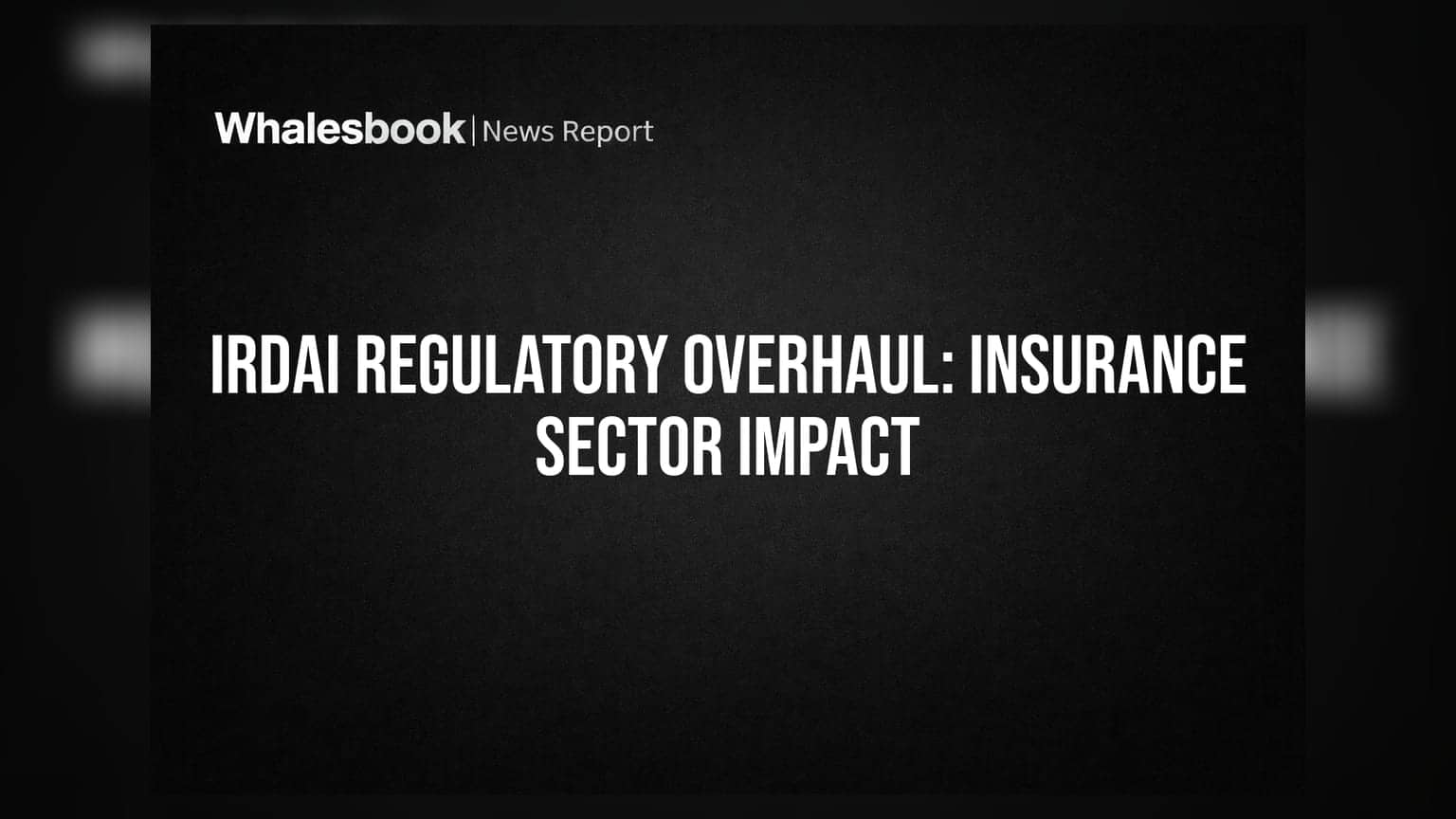 Whalesbook | News Report

IRDAI REGULATORY OVERHAUL: INSURANCE SECTOR IMPACT